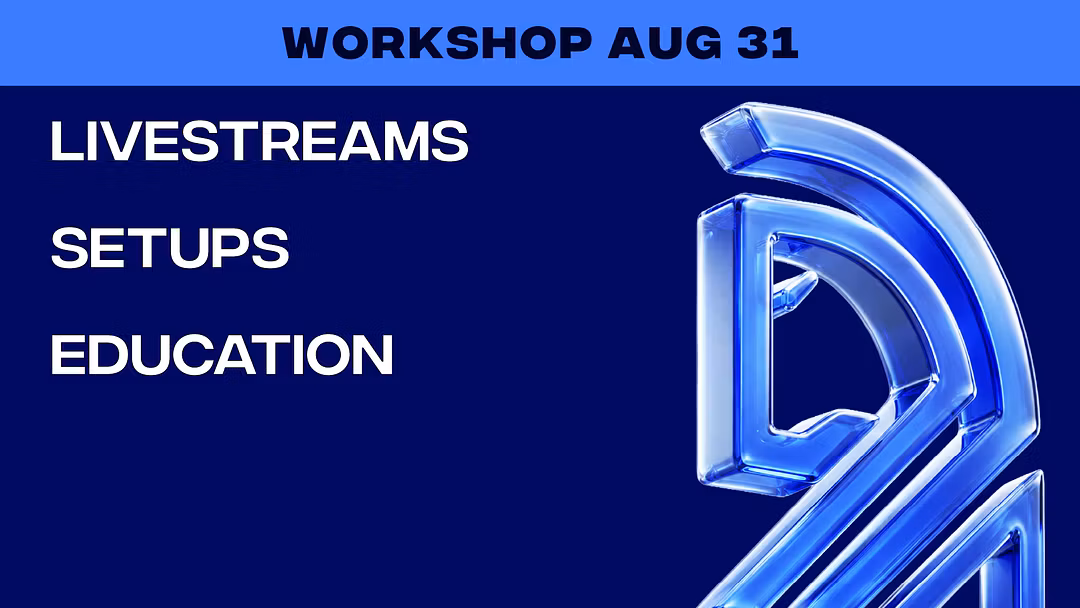 WORKSHOP AUG 31

LIVESTREAMS

SETUPS

EDUCATION